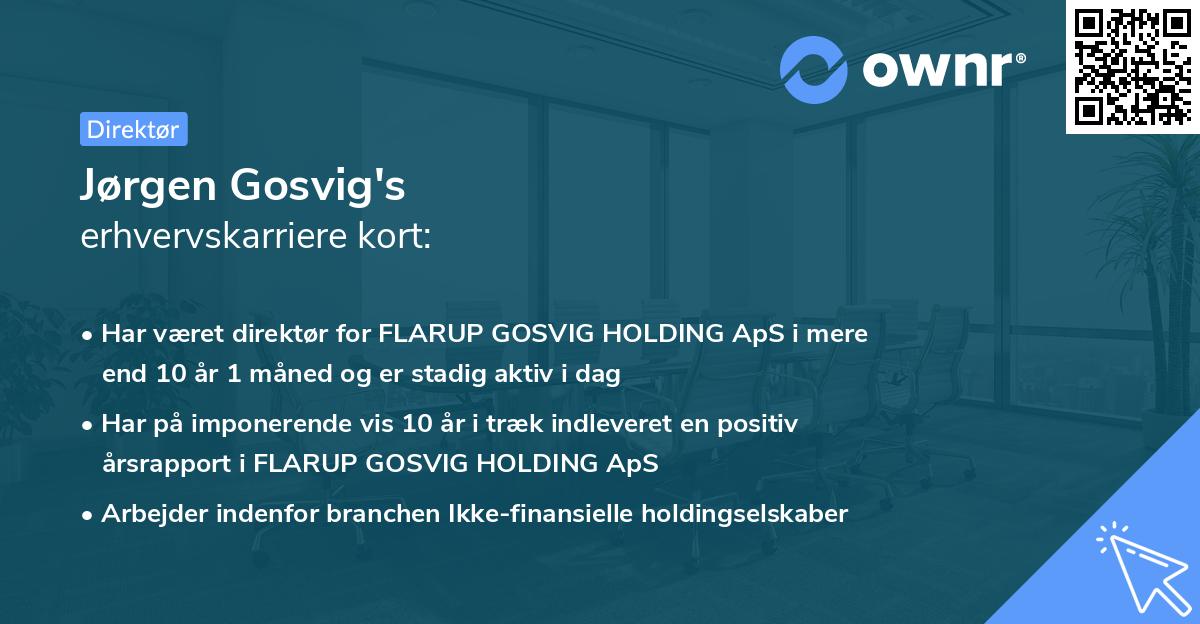 ownr®

Direktør

Jørgen Gosvig's
erhvervskarriere kort:

• Har været direktør for FLARUP GOSVIG HOLDING ApS i mere end 10 år 1 måned og er stadig aktiv i dag

• Har på imponerende vis 10 år i træk indleveret en positiv årsrapport i FLARUP GOSVIG HOLDING ApS

• Arbejder indenfor branchen Ikke-finansielle holdingselskaber